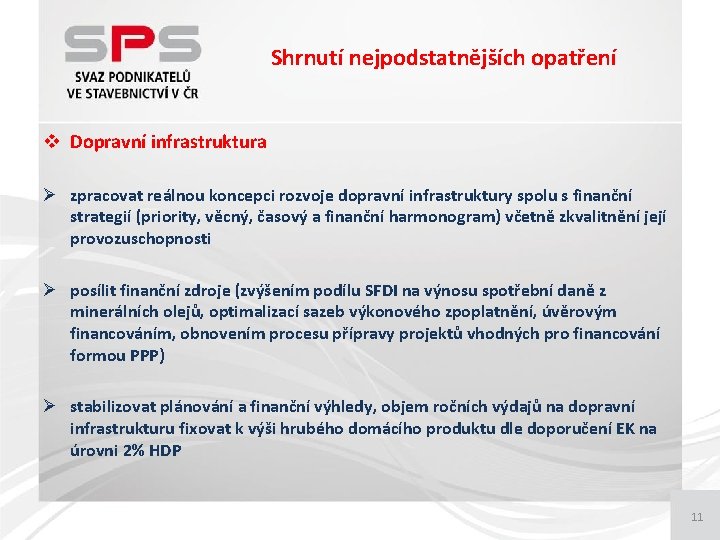 SPS
SVAZ PODNIKATELŮ VE STAVEBNICTVÍ V ČR

Shrnutí nejpodstatnějších opatření

❖ Dopravní infrastruktura

➢ zpracovat reálnou koncepci rozvoje dopravní infrastruktury spolu s finanční strategií (priority, věcný, časový a finanční harmonogram) včetně zkvalitnění její provozuschopnosti

➢ posílit finanční zdroje (zvýšením podílu SFDI na výnosu spotřební daně z minerálních olejů, optimalizací sazeb výkonového zpoplatnění, úvěrovým financováním, obnovením procesu přípravy projektů vhodných pro financování formou PPP)

➢ stabilizovat plánování a finanční výhledy, objem ročních výdajů na dopravní infrastrukturu fixovat k výši hrubého domácího produktu dle doporučení EK na úrovni 2% HDP

11